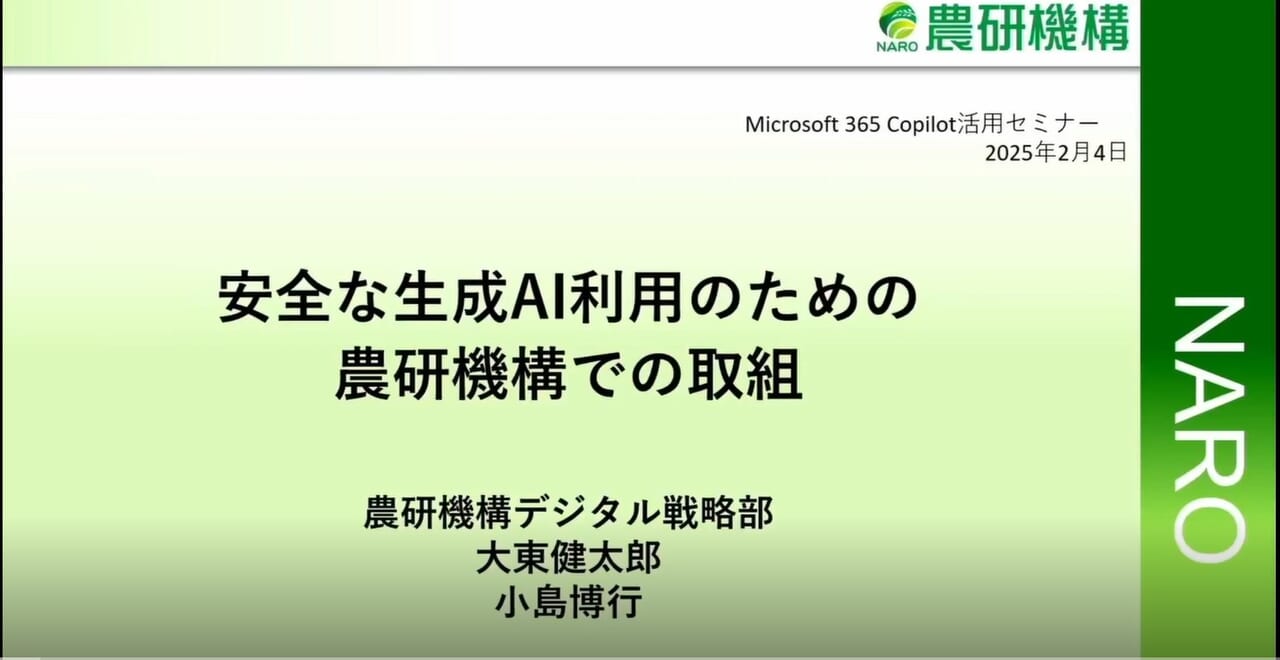 NARO 農研機構

Microsoft 365 Copilot活用セミナー
2025年2月4日

安全な生成AI利用のための
農研機構での取組

農研機構デジタル戦略部
大東健太郎
小島博行

NARO